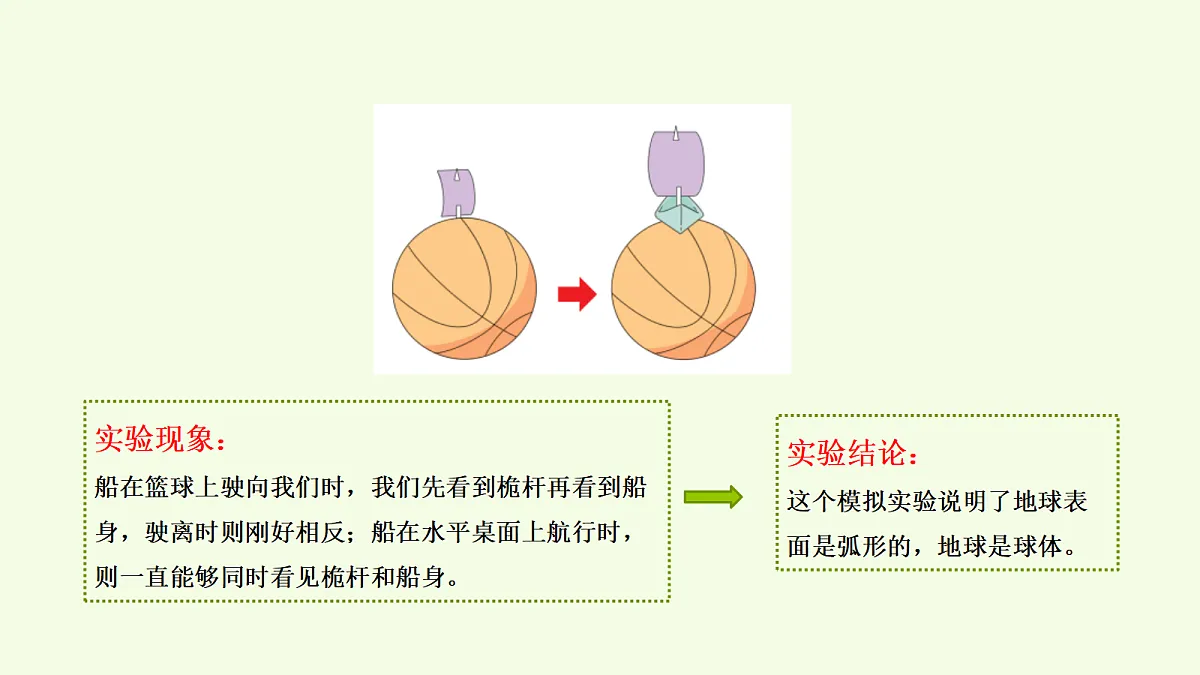 实验现象：

船在篮球上驶向我们时，我们先看到桅杆再看到船身，驶离时则刚好相反；船在水平桌面上航行时，则一直能够同时看见桅杆和船身。

实验结论：

这个模拟实验说明了地球表面是弧形的，地球是球体。